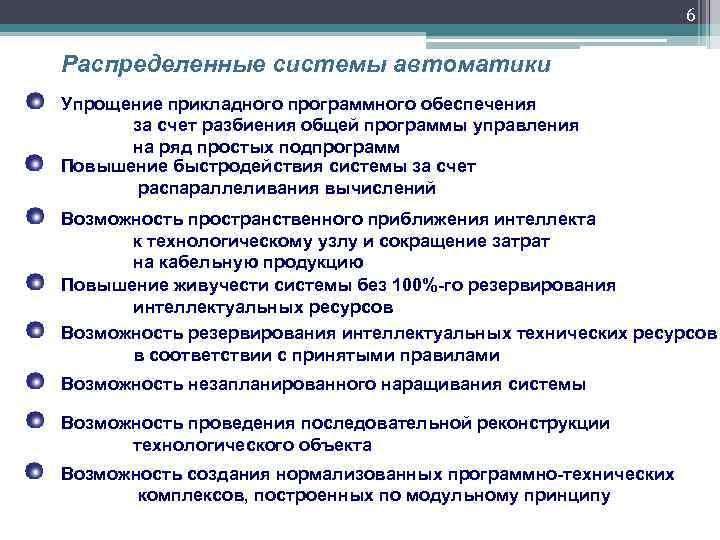 6

Распределенные системы автоматики

Упрощение прикладного программного обеспечения за счет разбиения общей программы управления на ряд простых подпрограмм

Повышение быстродействия системы за счет распараллеливания вычислений

Возможность пространственного приближения интеллекта к технологическому узлу и сокращение затрат на кабельную продукцию

Повышение живучести системы без 100%-го резервирования интеллектуальных ресурсов

Возможность резервирования интеллектуальных технических ресурсов в соответствии с принятыми правилами

Возможность незапланированного наращивания системы

Возможность проведения последовательной реконструкции технологического объекта

Возможность создания нормализованных программно-технических комплексов, построенных по модульному принципу